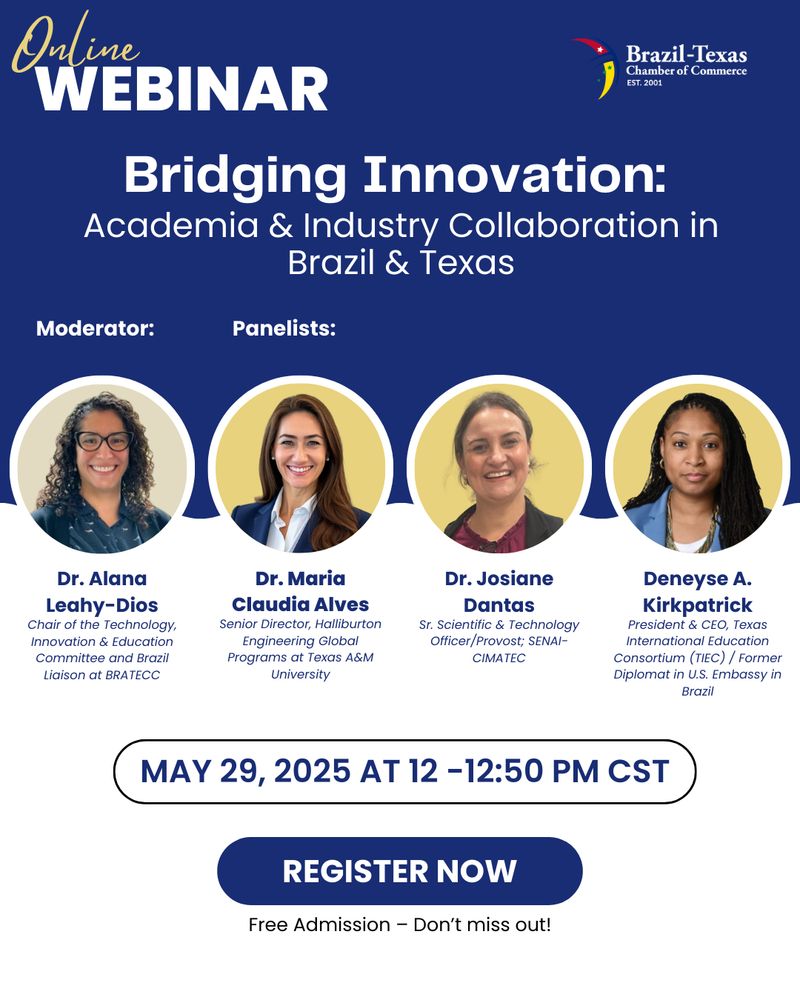 Online
WEBINAR

Brazil-Texas
Chamber of Commerce
EST. 2001

Bridging Innovation:
Academia & Industry Collaboration in Brazil & Texas

Moderator:

Panelists:

Dr. Alana Leahy-Dios
Chair of the Technology, Innovation & Education Committee and Brazil Liaison at BRATECC

Dr. Maria Claudia Alves
Senior Director, Halliburton Engineering Global Programs at Texas A&M University

Dr. Josiane Dantas
Sr. Scientific & Technology Officer/Provost; SENAI-CIMATEC

Deneyse A. Kirkpatrick
President & CEO, Texas International Education Consortium (TIEC) / Former Diplomat in U.S. Embassy in Brazil

MAY 29, 2025 AT 12 -12:50 PM CST

REGISTER NOW

Free Admission – Don't miss out!